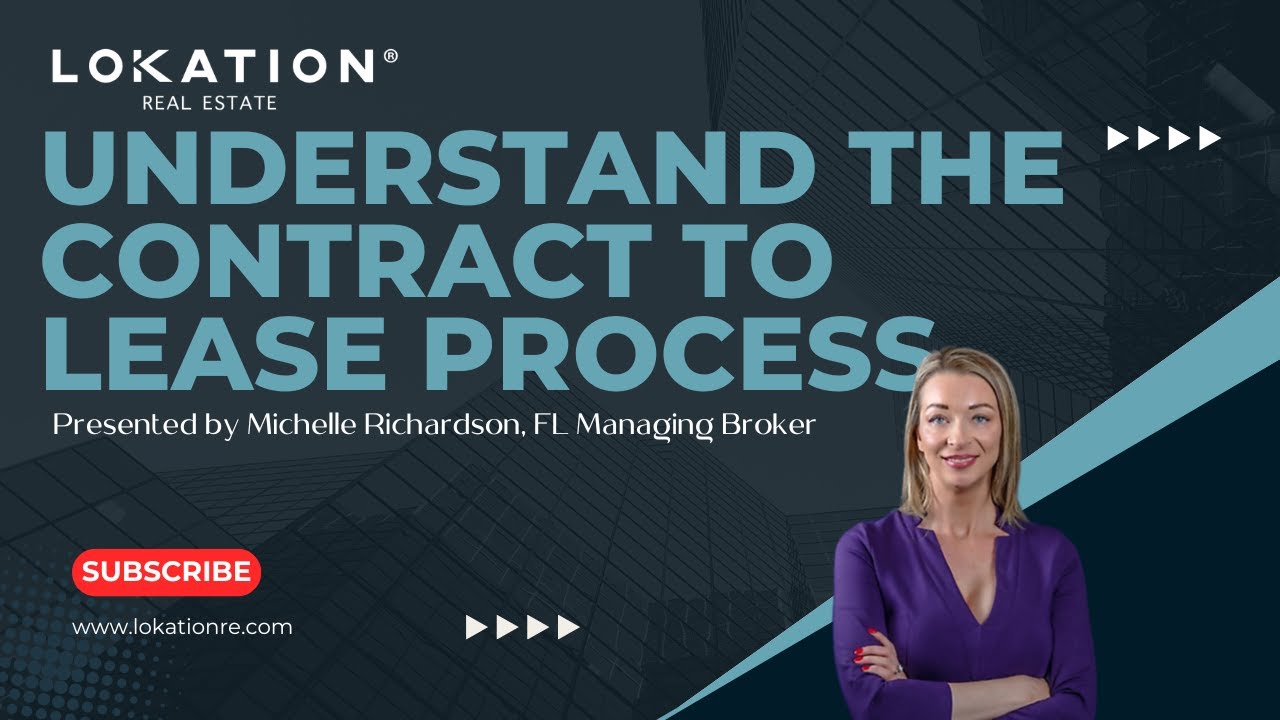 LOKATION®
REAL ESTATE

UNDERSTAND THE CONTRACT TO LEASE PROCESS

Presented by Michelle Richardson, FL Managing Broker

SUBSCRIBE

www.lokationre.com